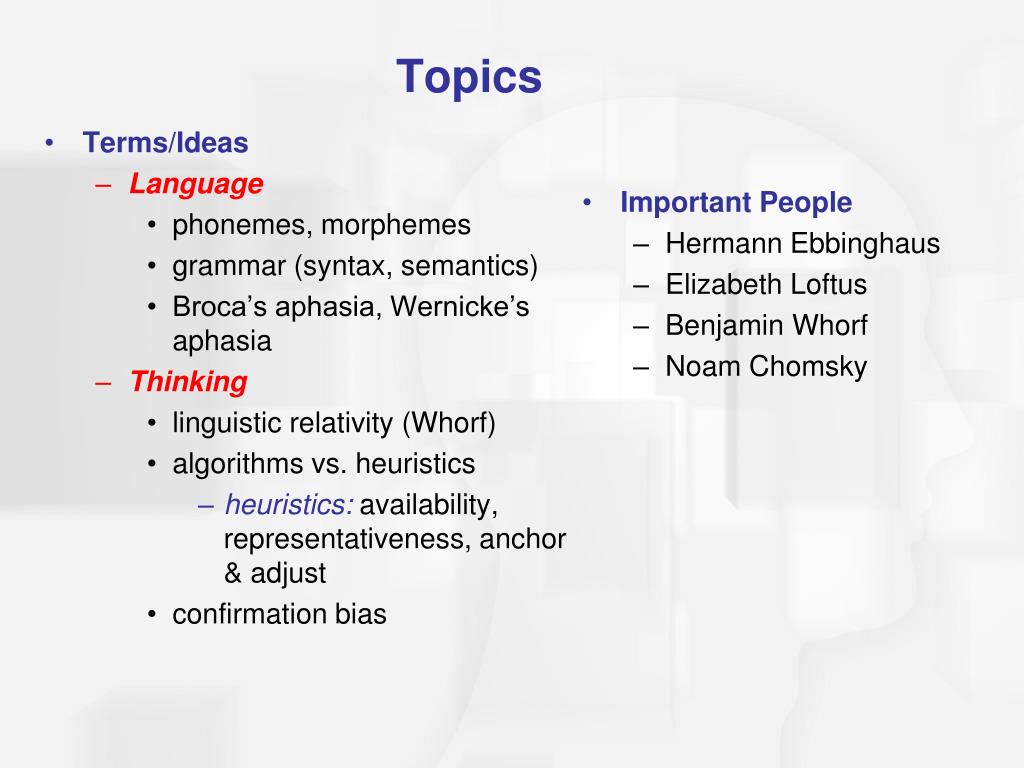 Topics

• Terms/Ideas
– Language
• phonemes, morphemes
• grammar (syntax, semantics)
• Broca’s aphasia, Wernicke’s aphasia
– Thinking
• linguistic relativity (Whorf)
• algorithms vs. heuristics
– heuristics: availability, representativeness, anchor & adjust
• confirmation bias

• Important People
– Hermann Ebbinghaus
– Elizabeth Loftus
– Benjamin Whorf
– Noam Chomsky